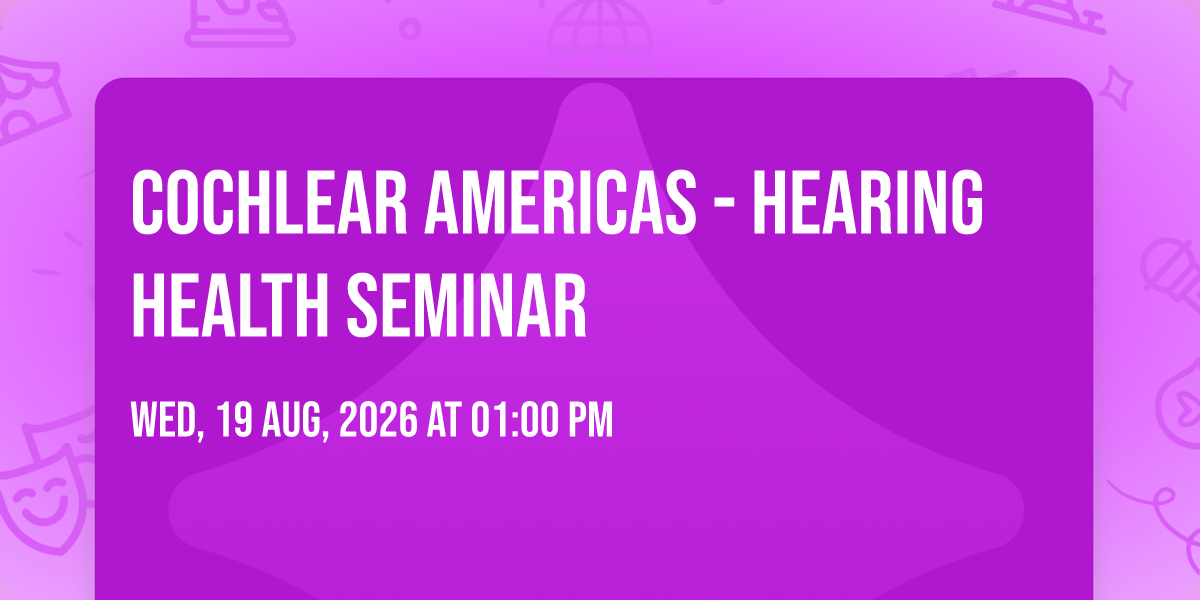 COCHLEAR AMERICAS - HEARING HEALTH SEMINAR

WED, 19 AUG, 2026 AT 01:00 PM